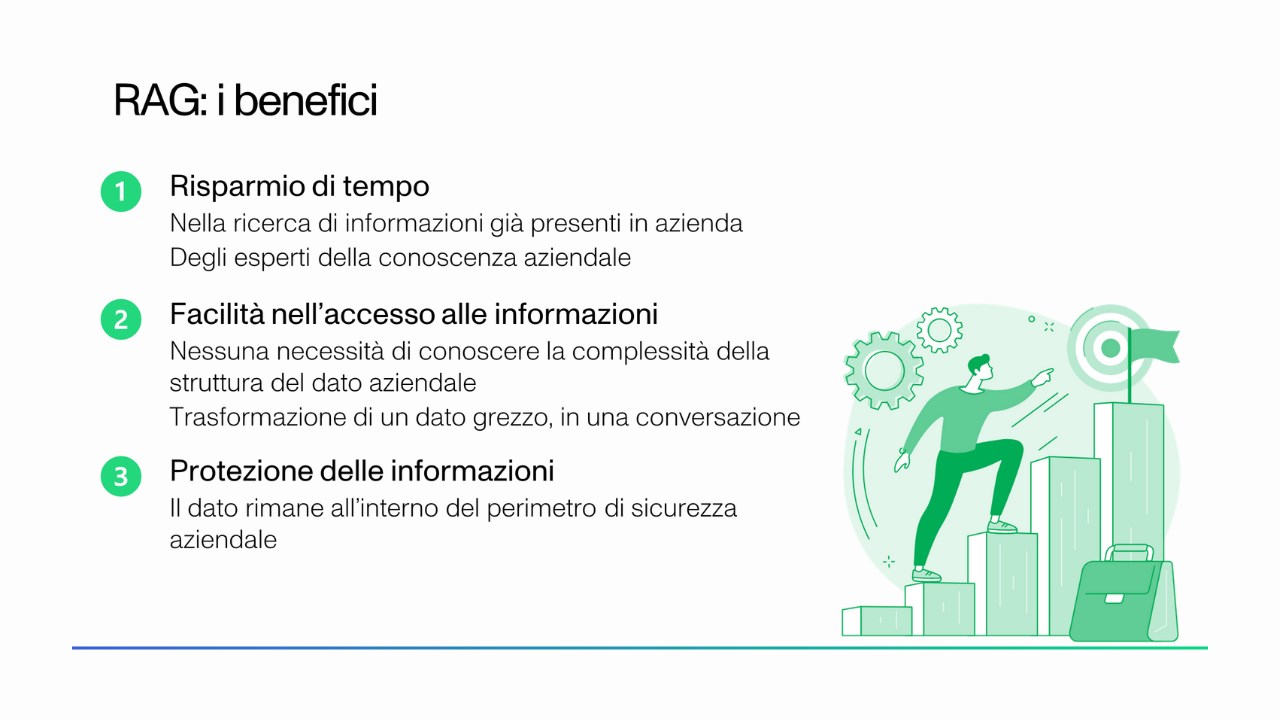 RAG: i benefici

1 Risparmio di tempo
Nella ricerca di informazioni già presenti in azienda
Degli esperti della conoscenza aziendale

2 Facilità nell'accesso alle informazioni
Nessuna necessità di conoscere la complessità della struttura del dato aziendale
Trasformazione di un dato grezzo, in una conversazione

3 Protezione delle informazioni
Il dato rimane all'interno del perimetro di sicurezza aziendale